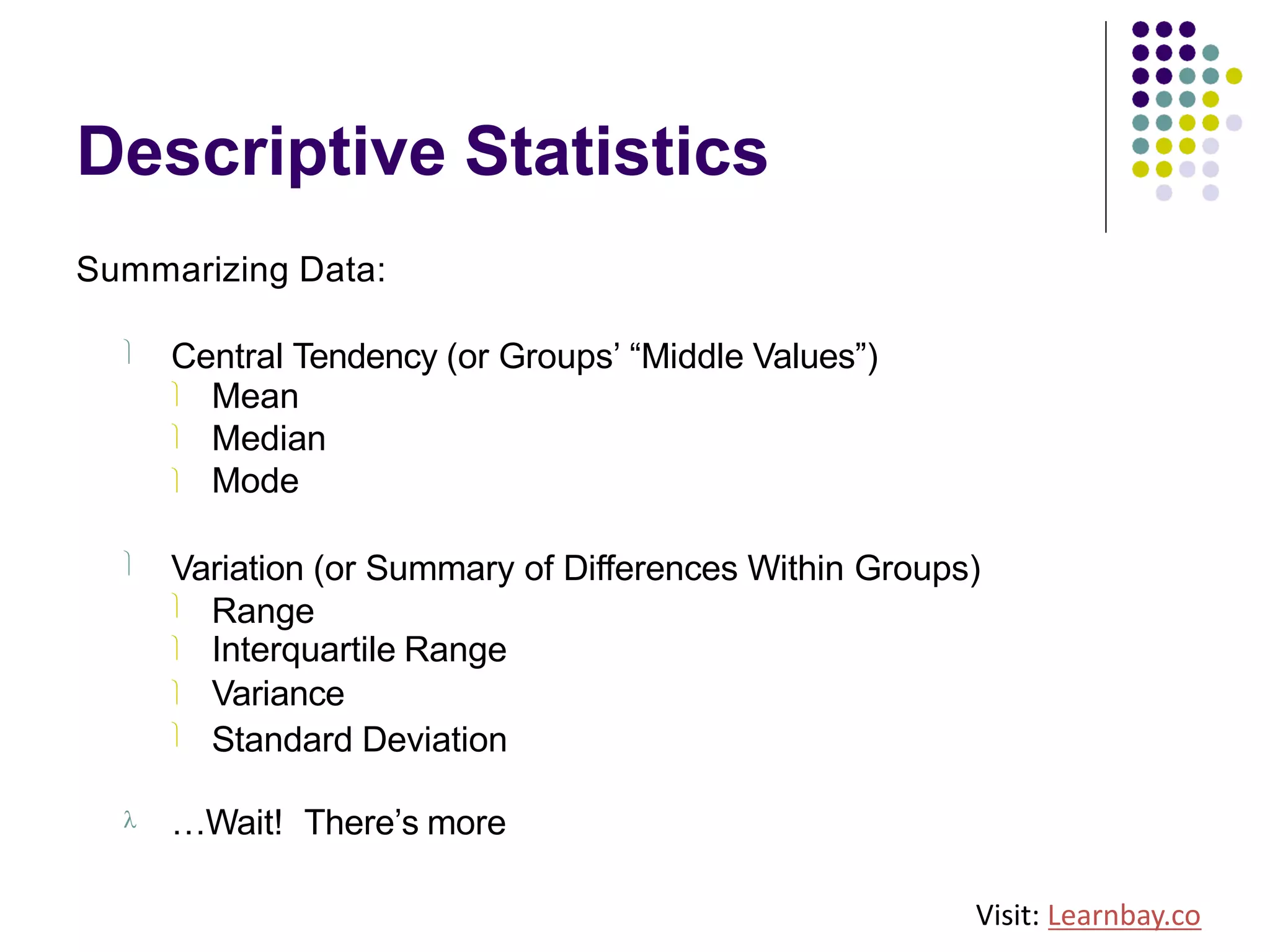 Descriptive Statistics

Summarizing Data:

Central Tendency (or Groups' "Middle Values")
Mean
Median
Mode

Variation (or Summary of Differences Within Groups)
Range
Interquartile Range
Variance
Standard Deviation

λ …Wait! There's more

Visit: Learnbay.co